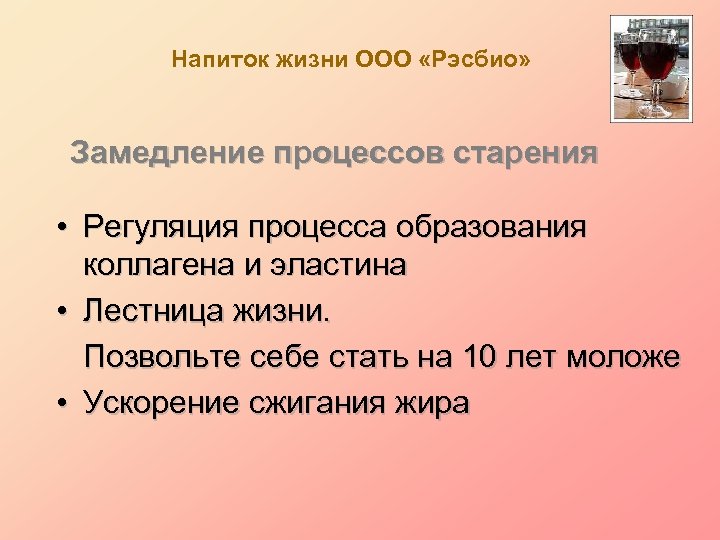 Напиток жизни ООО «Рэсбио»

Замедление процессов старения

• Регуляция процесса образования коллагена и эластина
• Лестница жизни.
Позвольте себе стать на 10 лет моложе
• Ускорение сжигания жира